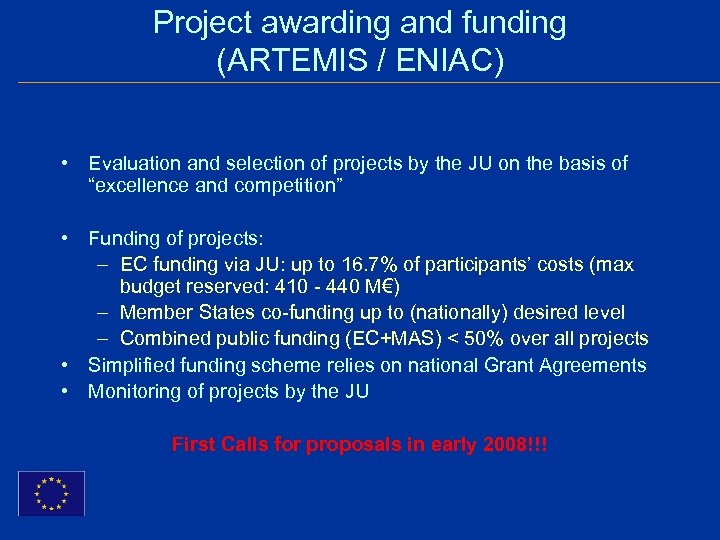 Project awarding and funding
(ARTEMIS / ENIAC)

• Evaluation and selection of projects by the JU on the basis of “excellence and competition”

• Funding of projects:
– EC funding via JU: up to 16.7% of participants’ costs (max budget reserved: 410 - 440 M€)
– Member States co-funding up to (nationally) desired level
– Combined public funding (EC+MAS) < 50% over all projects
• Simplified funding scheme relies on national Grant Agreements
• Monitoring of projects by the JU

First Calls for proposals in early 2008!!!